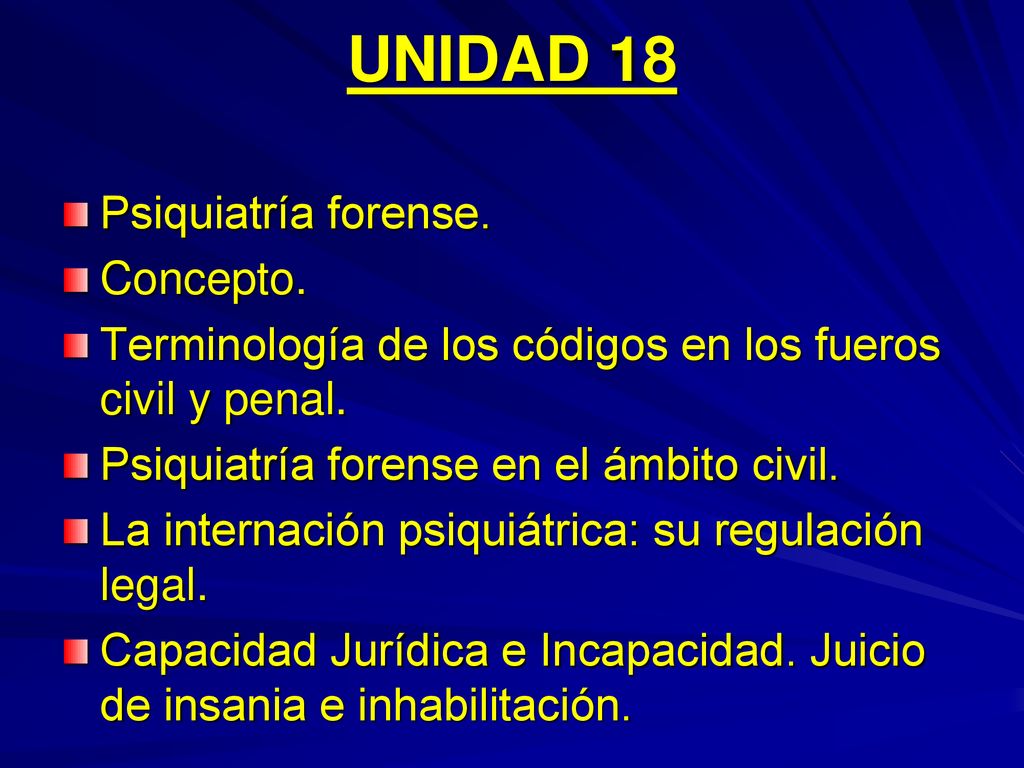 UNIDAD 18

Psiquiatría forense.
Concepto.
Terminología de los códigos en los fueros civil y penal.
Psiquiatría forense en el ámbito civil.
La internación psiquiátrica: su regulación legal.
Capacidad Jurídica e Incapacidad. Juicio de insania e inhabilitación.